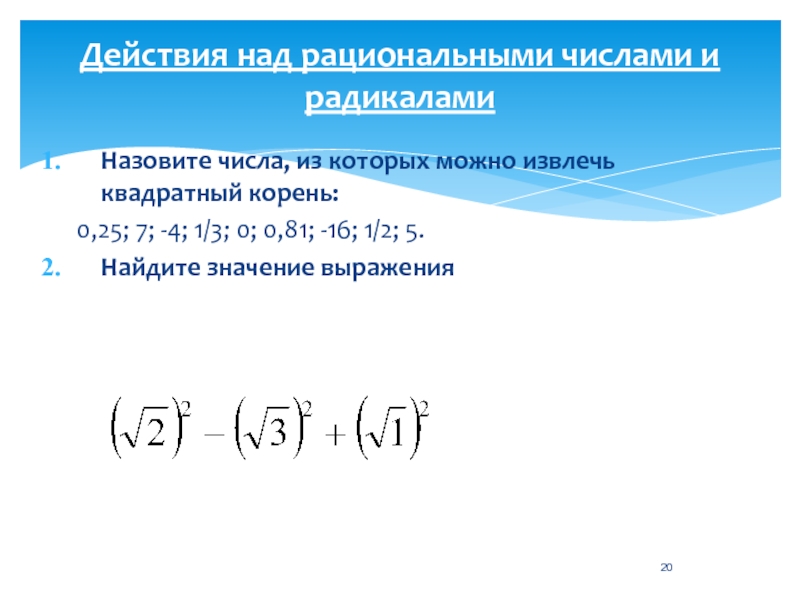 Действия над рациональными числами и радикалами

1. Назовите числа, из которых можно извлечь квадратный корень:

0,25; 7; -4; 1/3; 0; 0,81; -16; 1/2; 5.

2. Найдите значение выражения

$\left(\sqrt{2}\right)^2 - \left(\sqrt{3}\right)^2 + \left(\sqrt{1}\right)^2$

20